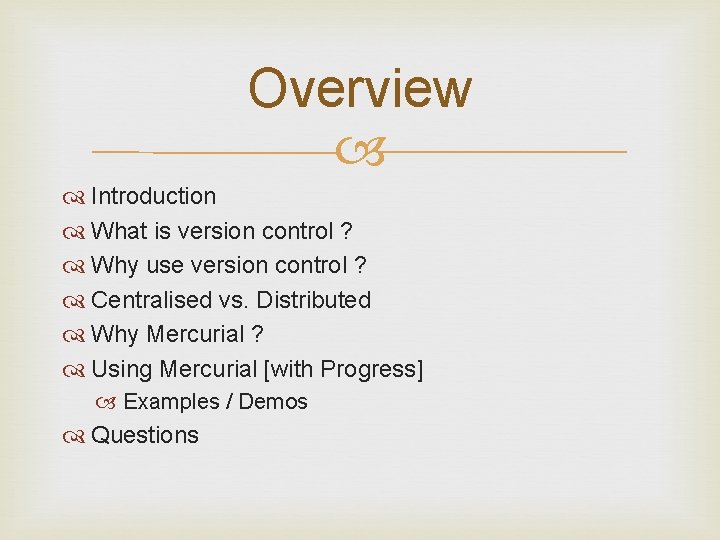 Overview

Introduction
What is version control ?
Why use version control ?
Centralised vs. Distributed
Why Mercurial ?
Using Mercurial [with Progress]
Examples / Demos
Questions